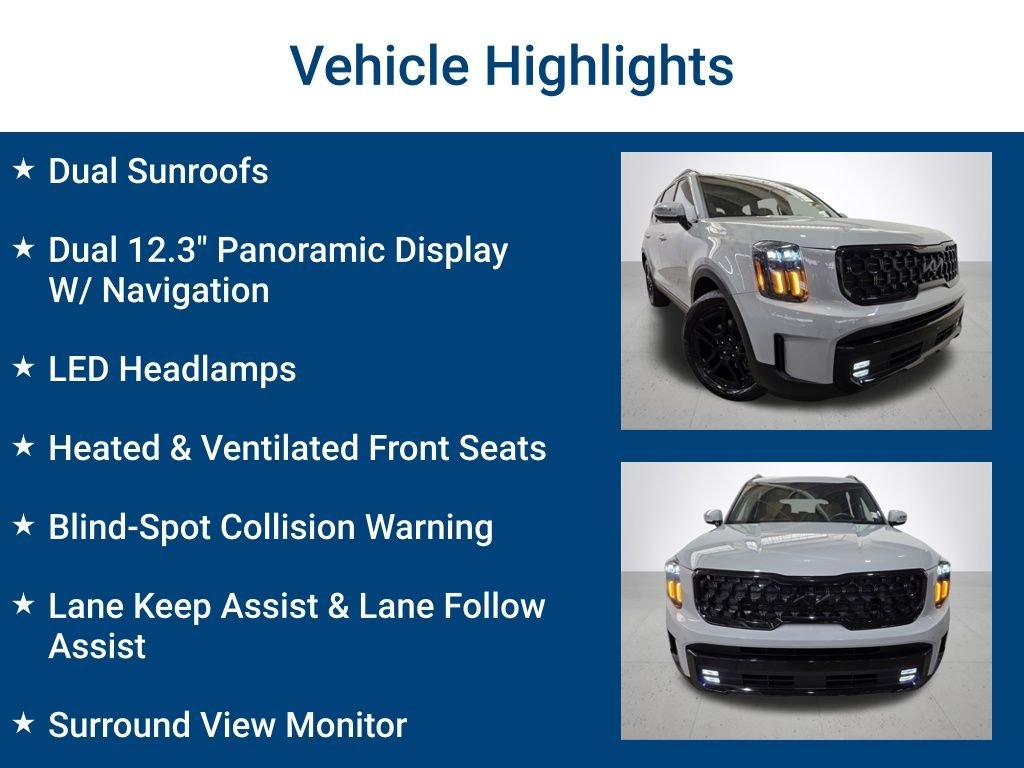 Vehicle Highlights

★ Dual Sunroofs

★ Dual 12.3" Panoramic Display W/ Navigation

★ LED Headlamps

★ Heated & Ventilated Front Seats

★ Blind-Spot Collision Warning

★ Lane Keep Assist & Lane Follow Assist

★ Surround View Monitor